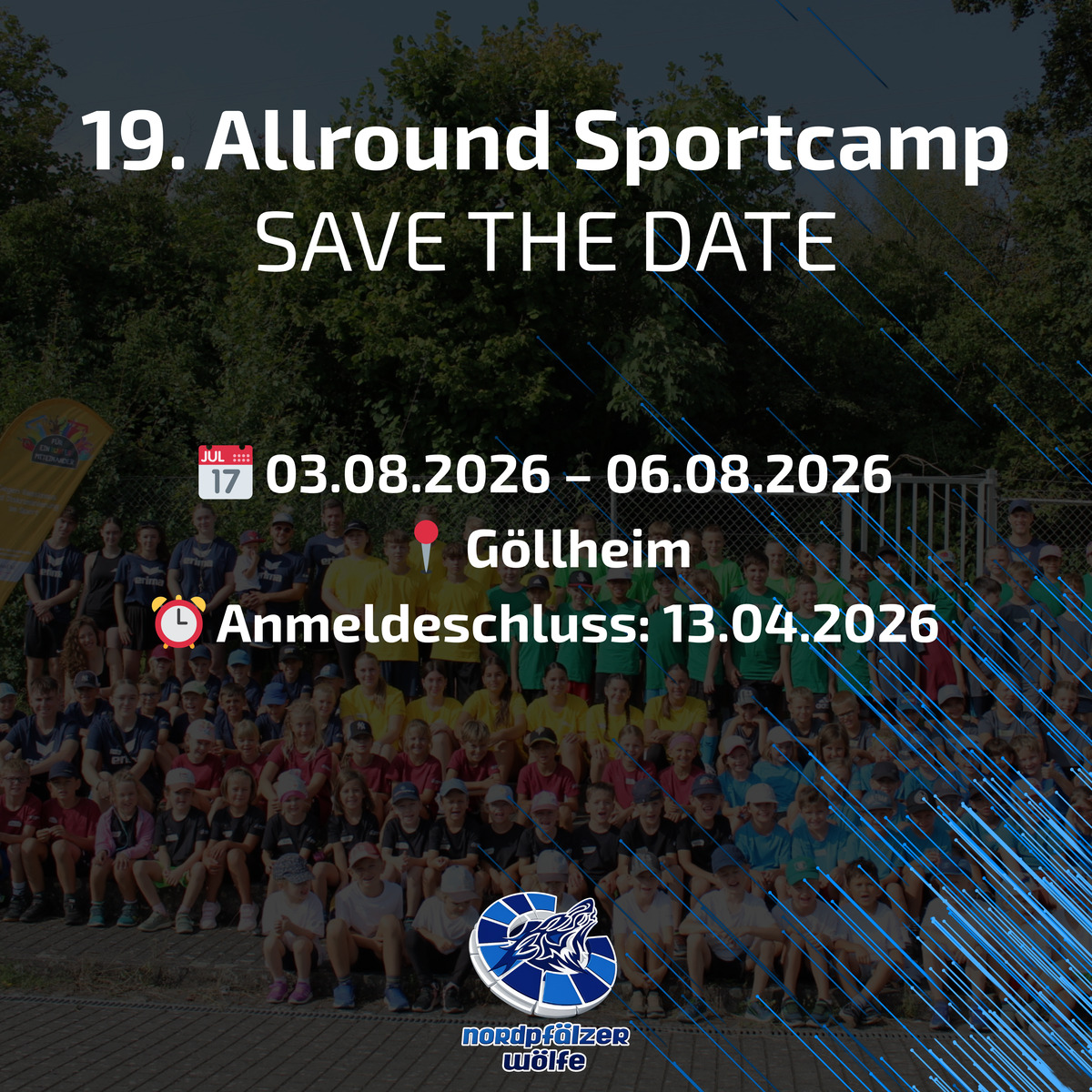 19. Allround Sportcamp
SAVE THE DATE

JUL 17 03.08.2026 – 06.08.2026
Göllheim
Anmeldeschluss: 13.04.2026

nordpfälzer wölfe